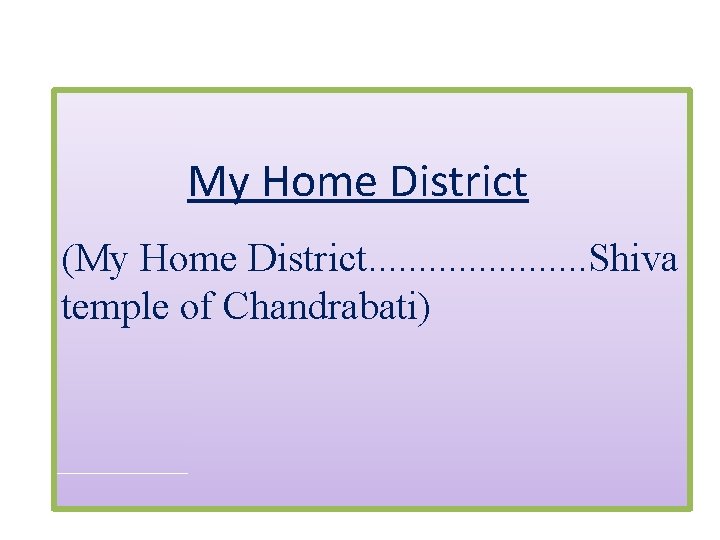 My Home District

(My Home District......................Shiva temple of Chandrabati)